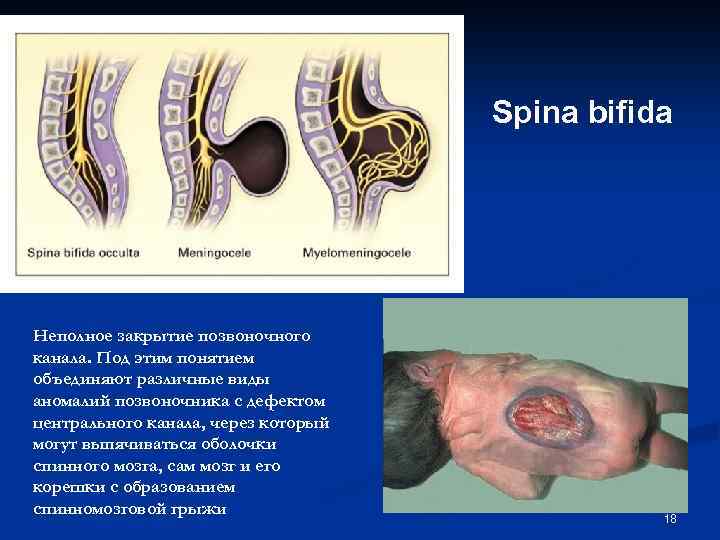 Spina bifida occulta

Meningocele

Myelomeningocele

Spina bifida

Неполное закрытие позвоночного канала. Под этим понятием объединяют различные виды аномалий позвоночника с дефектом центрального канала, через который могут выпячиваться оболочки спинного мозга, сам мозг и его корешки с образованием спинномозговой грыжи

18